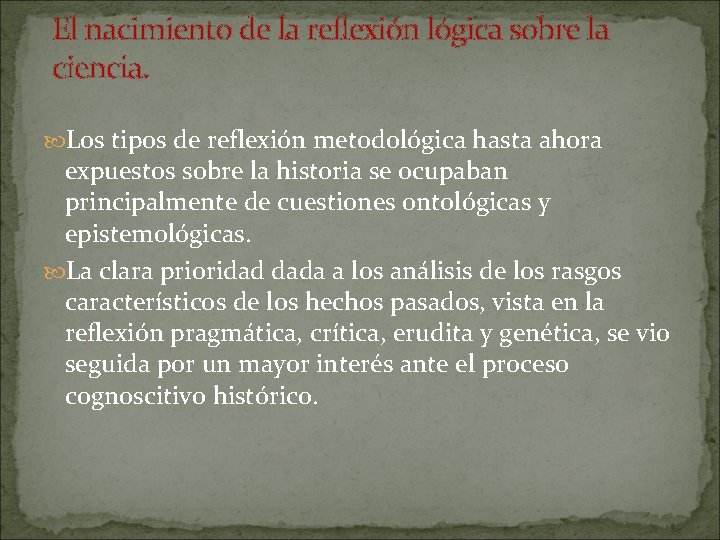 El nacimiento de la reflexión lógica sobre la ciencia.

Los tipos de reflexión metodológica hasta ahora expuestos sobre la historia se ocupaban principalmente de cuestiones ontológicas y epistemológicas.

La clara prioridad dada a los análisis de los rasgos característicos de los hechos pasados, vista en la reflexión pragmática, crítica, erudita y genética, se vio seguida por un mayor interés ante el proceso cognoscitivo histórico.